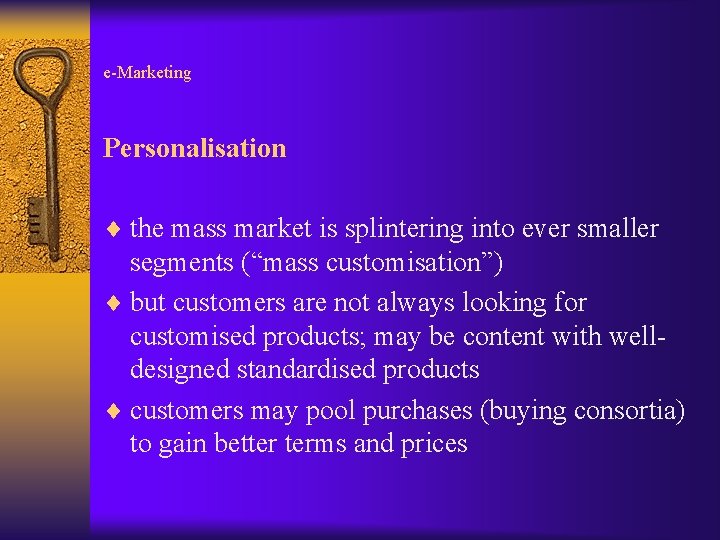 e-Marketing

Personalisation

♦ the mass market is splintering into ever smaller segments (“mass customisation”)

♦ but customers are not always looking for customised products; may be content with well-designed standardised products

♦ customers may pool purchases (buying consortia) to gain better terms and prices